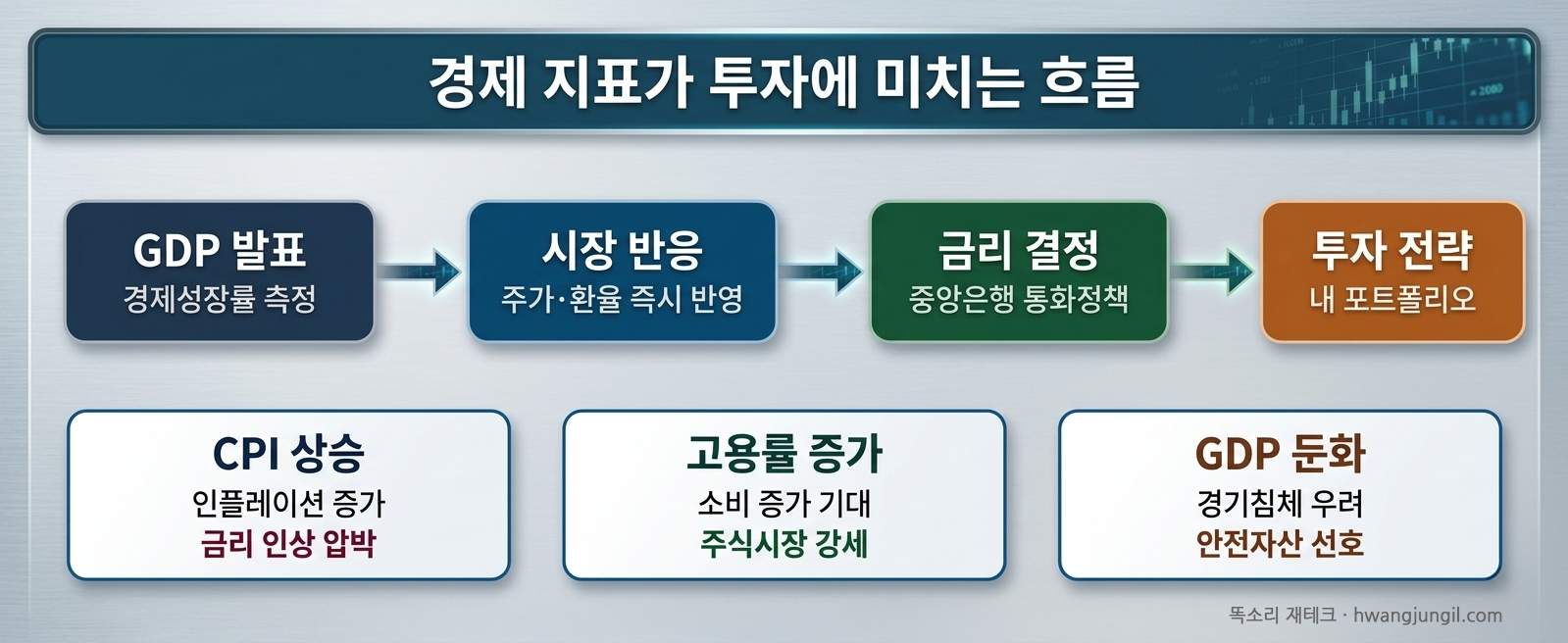 경제 지표가 투자에 미치는 흐름

GDP 발표
경제성장률 측정

시장 반응
주가·환율 즉시 반영

금리 결정
중앙은행 통화정책

투자 전략
내 포트폴리오

CPI 상승
인플레이션 증가
금리 인상 압박

고용률 증가
소비 증가 기대
주식시장 강세

GDP 둔화
경기침체 우려
안전자산 선호

똑소리 재테크 · hwangjungil.com